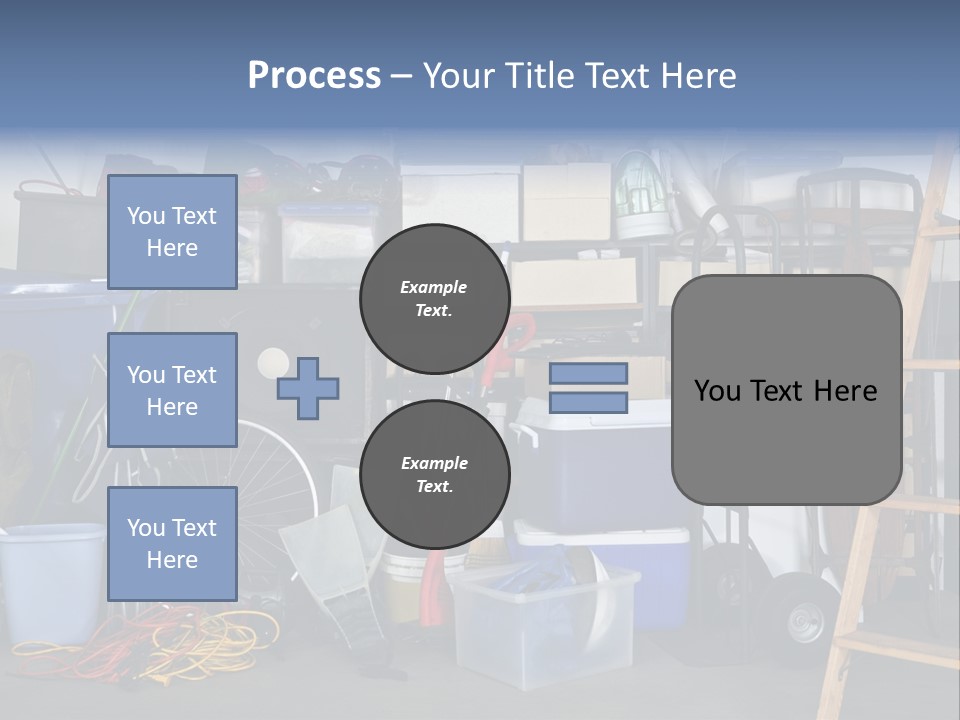 Process – Your Title Text Here

You Text Here

You Text Here

You Text Here

Example Text.

Example Text.

You Text Here